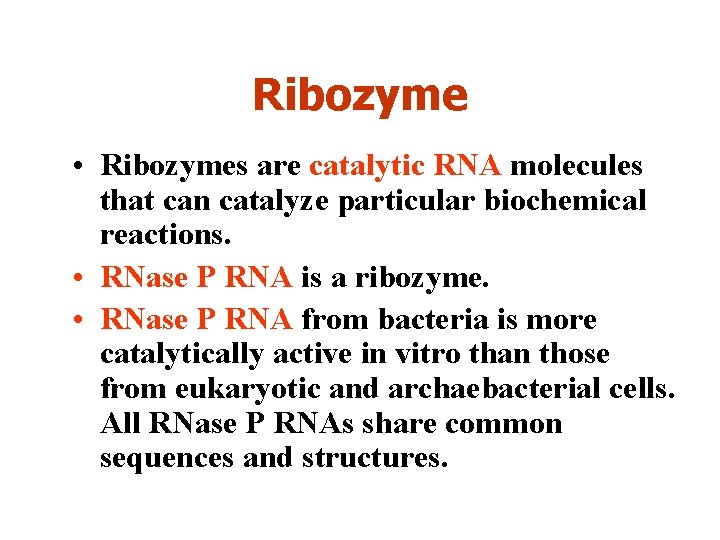 Ribozyme

• Ribozymes are catalytic RNA molecules that can catalyze particular biochemical reactions.

• RNase P RNA is a ribozyme.

• RNase P RNA from bacteria is more catalytically active in vitro than those from eukaryotic and archaebacterial cells. All RNase P RNAs share common sequences and structures.